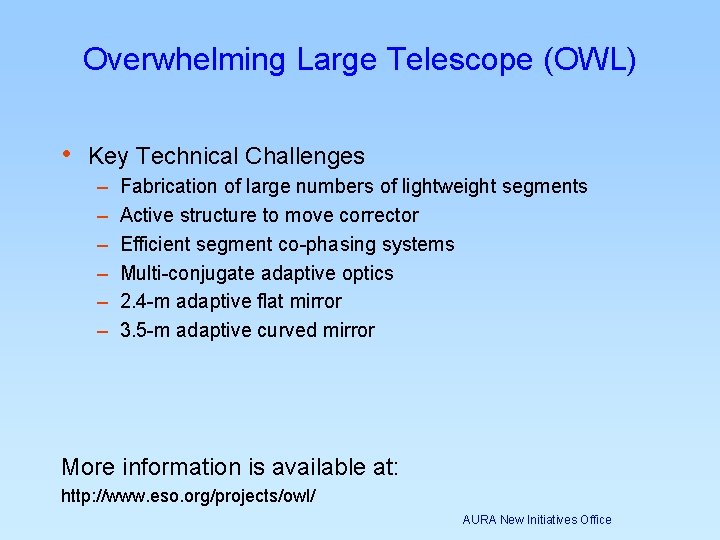 Overwhelming Large Telescope (OWL)

• Key Technical Challenges
– Fabrication of large numbers of lightweight segments
– Active structure to move corrector
– Efficient segment co-phasing systems
– Multi-conjugate adaptive optics
– 2.4-m adaptive flat mirror
– 3.5-m adaptive curved mirror

More information is available at:
http://www.eso.org/projects/owl/

AURA New Initiatives Office